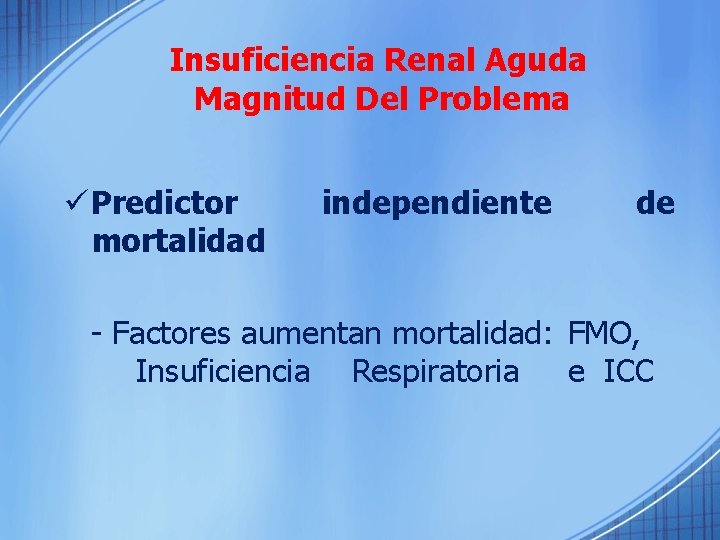 Insuficiencia Renal Aguda
Magnitud Del Problema

✓ Predictor independiente de mortalidad

- Factores aumentan mortalidad: FMO, Insuficiencia Respiratoria e ICC